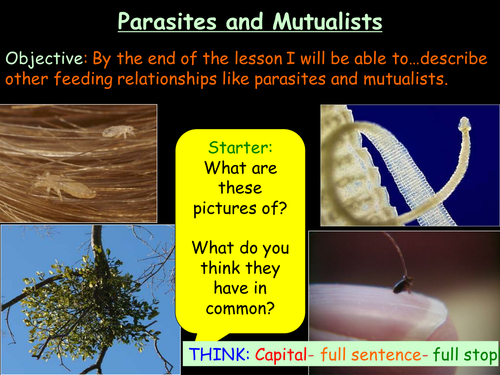 Parasites and Mutualists

Objective: By the end of the lesson I will be able to…describe other feeding relationships like parasites and mutualists.

Starter:
What are these pictures of?

What do you think they have in common?

THINK: Capital- full sentence- full stop